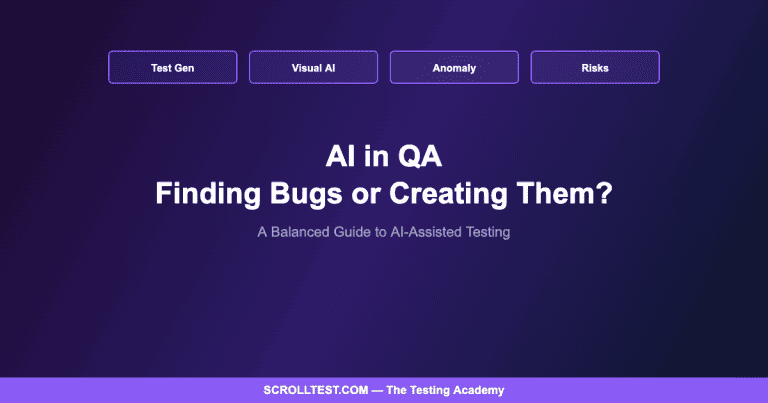 Test Gen
Visual AI
Anomaly
Risks

AI in QA
Finding Bugs or Creating Them?

A Balanced Guide to AI-Assisted Testing

SCROLLTEST.COM — The Testing Academy